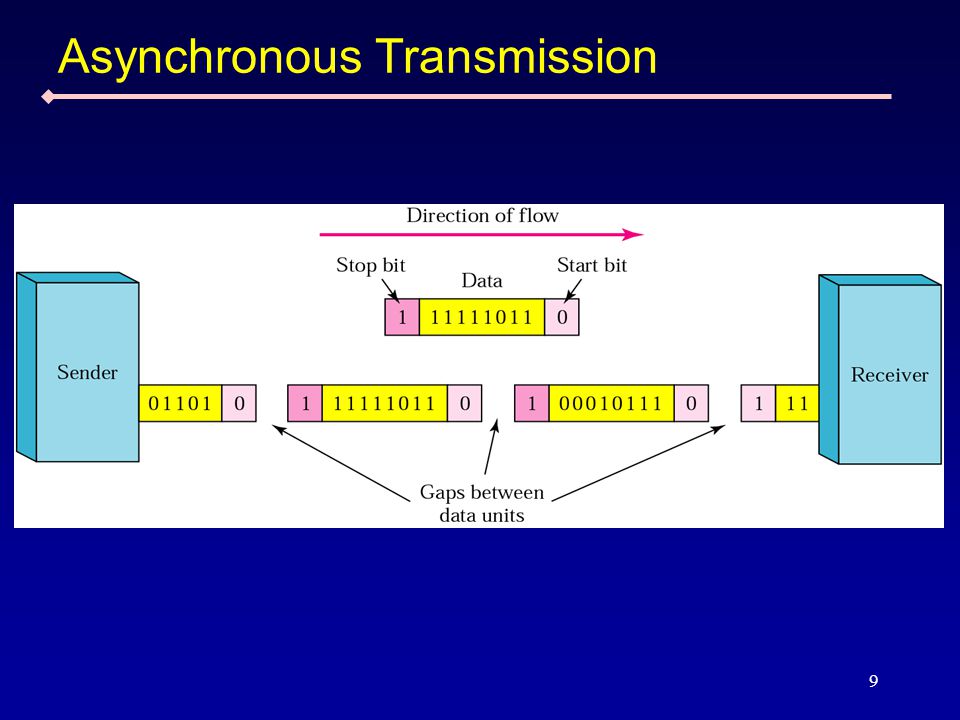 Asynchronous Transmission

Direction of flow

Stop bit

Data

Start bit

1 11111011 0

Sender

01101 0

1 11111011 0

1 00010111 0

1 11

Receiver

Gaps between data units

9